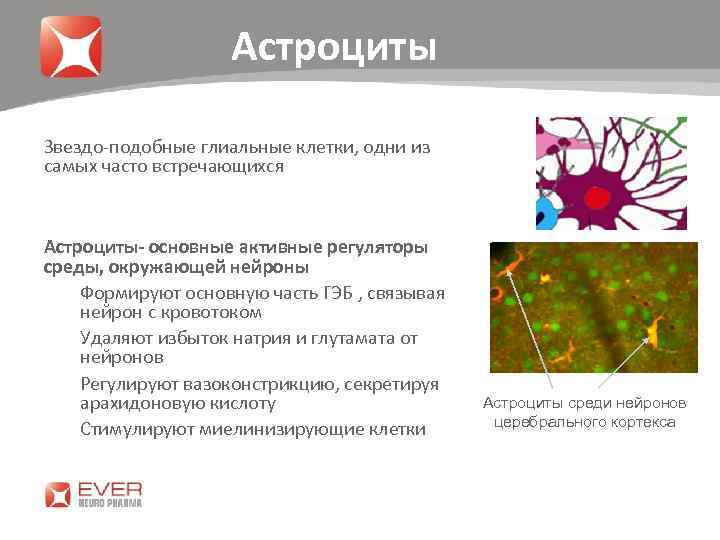 Астроциты

Звездо-подобные глиальные клетки, одни из самых часто встречающихся

Астроциты- основные активные регуляторы среды, окружающей нейроны

Формируют основную часть ГЭБ , связывая нейрон с кровотоком

Удаляют избыток натрия и глутамата от нейронов

Регулируют вазоконстрикцию, секретируя арахидоновую кислоту

Стимулируют миелинизирующие клетки

Астроциты среди нейронов церебрального кортекса

EVER NEURO PHARMA